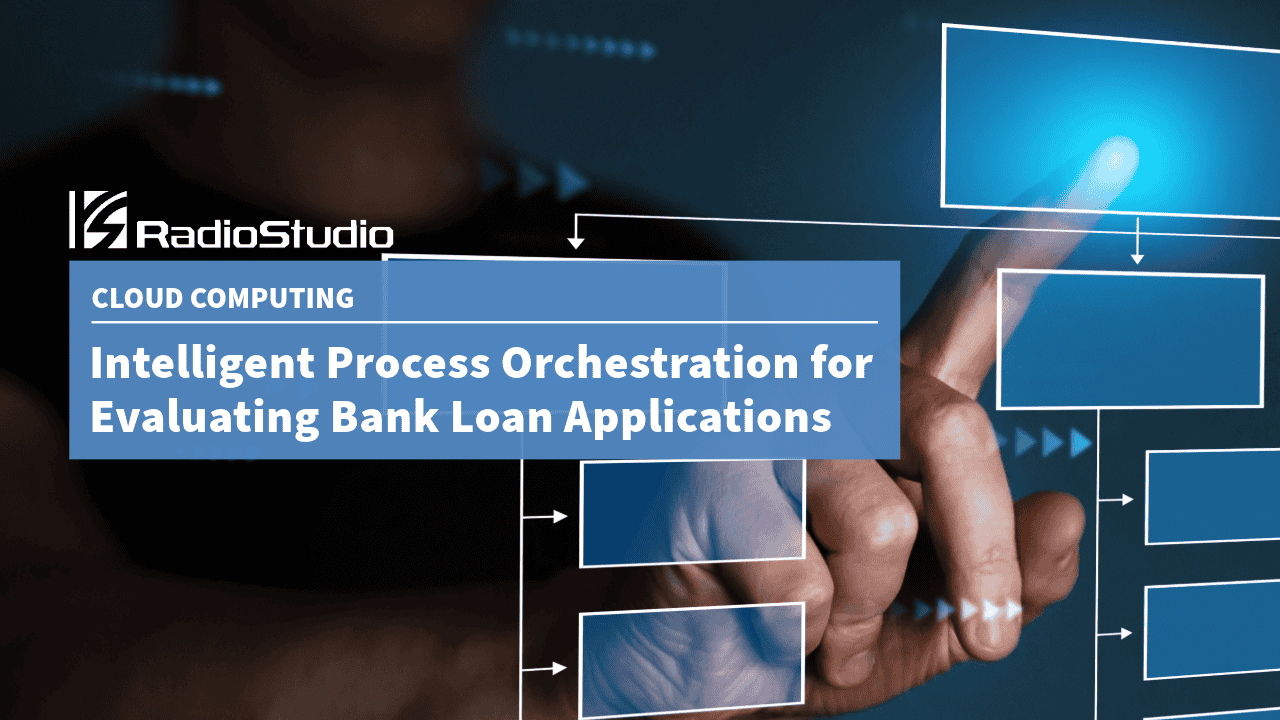 RadioStudio

CLOUD COMPUTING

Intelligent Process Orchestration for Evaluating Bank Loan Applications